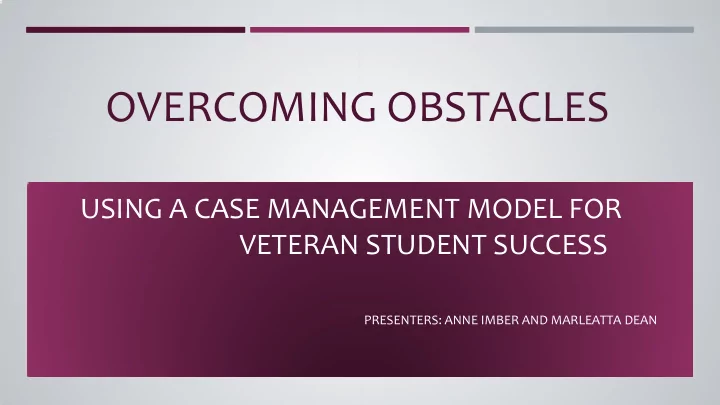 OVERCOMING OBSTACLES

USING A CASE MANAGEMENT MODEL FOR VETERAN STUDENT SUCCESS

PRESENTERS: ANNE IMBER AND MARLEATTA DEAN